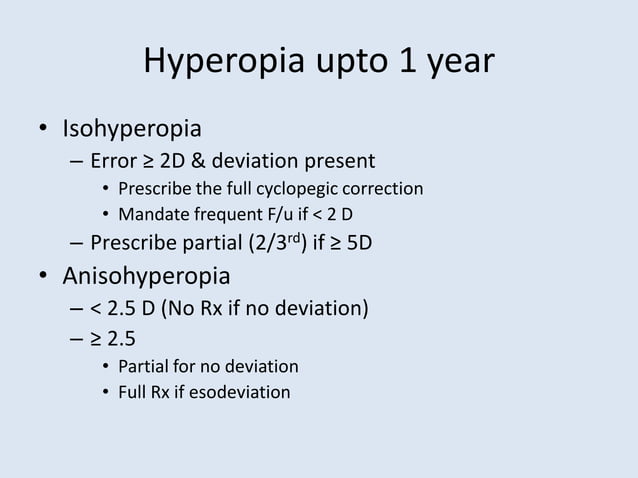 Hyperopia upto 1 year

• Isohyperopia
 – Error ≥ 2D & deviation present
  • Prescribe the full cyclopegic correction
  • Mandate frequent F/u if < 2 D
 – Prescribe partial (2/3$^{rd}$) if ≥ 5D
• Anisohyperopia
 – < 2.5 D (No Rx if no deviation)
 – ≥ 2.5
  • Partial for no deviation
  • Full Rx if esodeviation